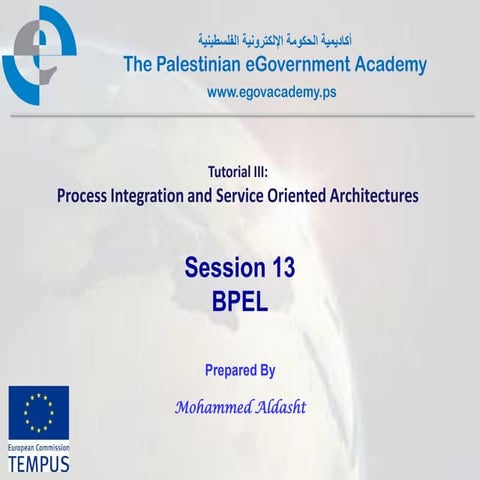 أكاديمية الحكومة الإلكترونية الفلسطينية
The Palestinian eGovernment Academy
www.egovacademy.ps

Tutorial III:
Process Integration and Service Oriented Architectures

Session 13
BPEL

Prepared By
Mohammed Aldasht

European Commission
TEMPUS